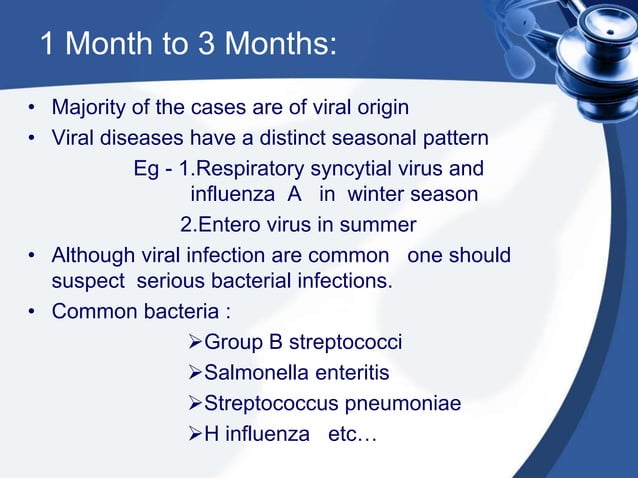 1 Month to 3 Months:

• Majority of the cases are of viral origin
• Viral diseases have a distinct seasonal pattern

Eg - 1.Respiratory syncytial virus and influenza A in winter season

2.Entero virus in summer

• Although viral infection are common one should suspect serious bacterial infections.
• Common bacteria :

➢Group B streptococci
➢Salmonella enteritis
➢Streptococcus pneumoniae
➢H influenza etc…